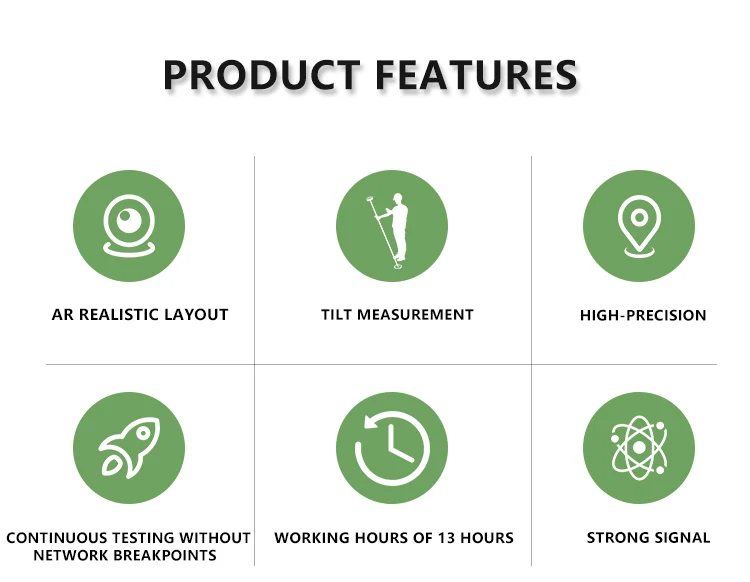 PRODUCT FEATURES

AR REALISTIC LAYOUT

TILT MEASUREMENT

HIGH-PRECISION

CONTINUOUS TESTING WITHOUT NETWORK BREAKPOINTS

WORKING HOURS OF 13 HOURS

STRONG SIGNAL